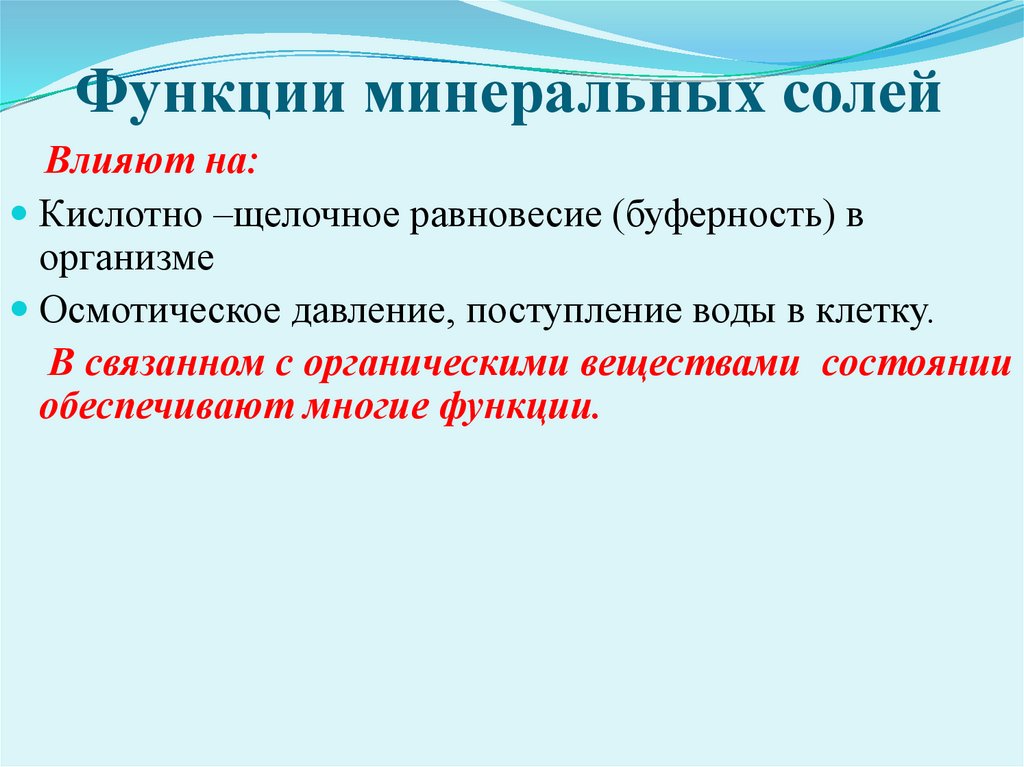 Функции минеральных солей

Влияют на:

Кислотно –щелочное равновесие (буферность) в организме

Осмотическое давление, поступление воды в клетку.

В связанном с органическими веществами состоянии обеспечивают многие функции.